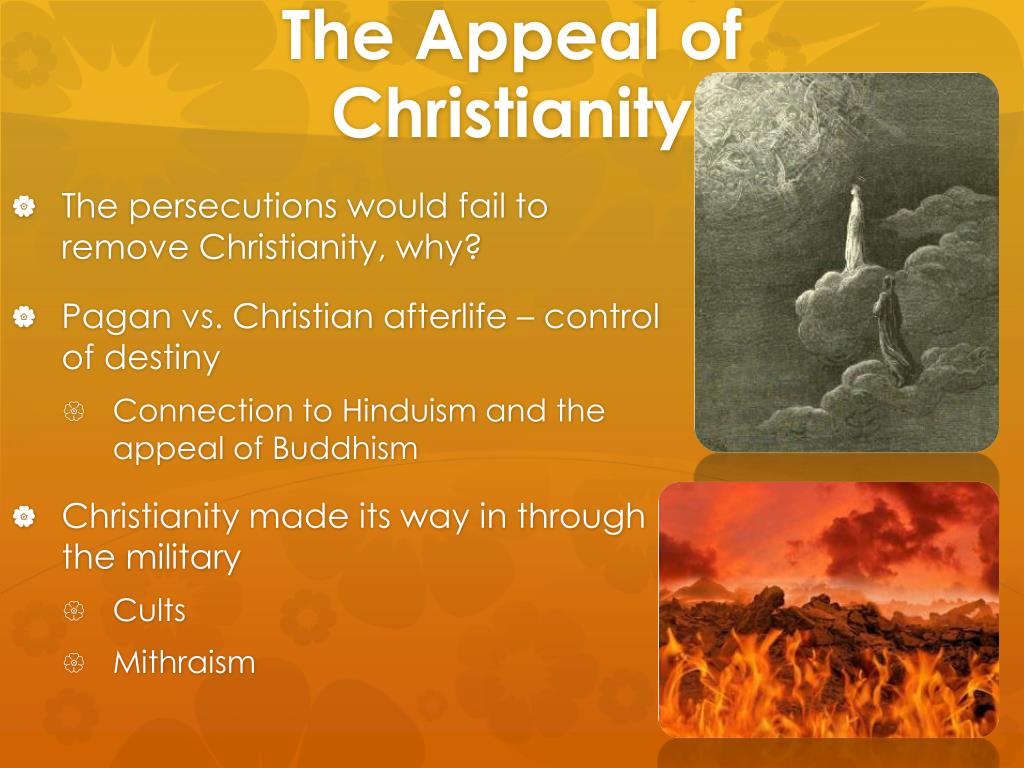 The Appeal of Christianity

The persecutions would fail to remove Christianity, why?

Pagan vs. Christian afterlife – control of destiny

Connection to Hinduism and the appeal of Buddhism

Christianity made its way in through the military

Cults

Mithraism